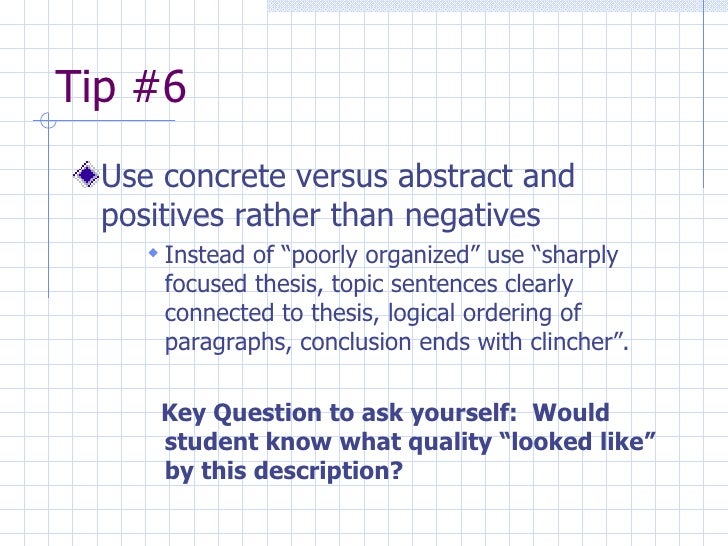 Tip #6

Use concrete versus abstract and positives rather than negatives

Instead of “poorly organized” use “sharply focused thesis, topic sentences clearly connected to thesis, logical ordering of paragraphs, conclusion ends with clincher”.

Key Question to ask yourself: Would student know what quality “looked like” by this description?